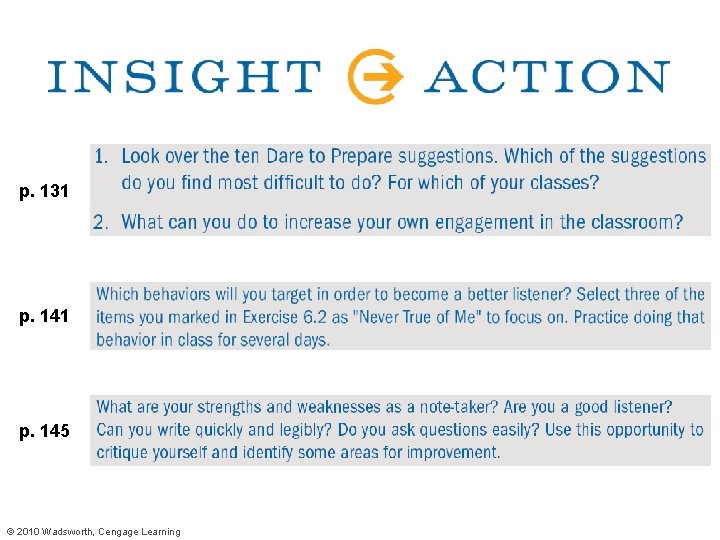 INSIGHT ACTION

p. 131

1. Look over the ten Dare to Prepare suggestions. Which of the suggestions do you find most difficult to do? For which of your classes?

2. What can you do to increase your own engagement in the classroom?

p. 141

Which behaviors will you target in order to become a better listener? Select three of the items you marked in Exercise 6.2 as "Never True of Me" to focus on. Practice doing that behavior in class for several days.

p. 145

What are your strengths and weaknesses as a note-taker? Are you a good listener? Can you write quickly and legibly? Do you ask questions easily? Use this opportunity to critique yourself and identify some areas for improvement.

© 2010 Wadsworth, Cengage Learning